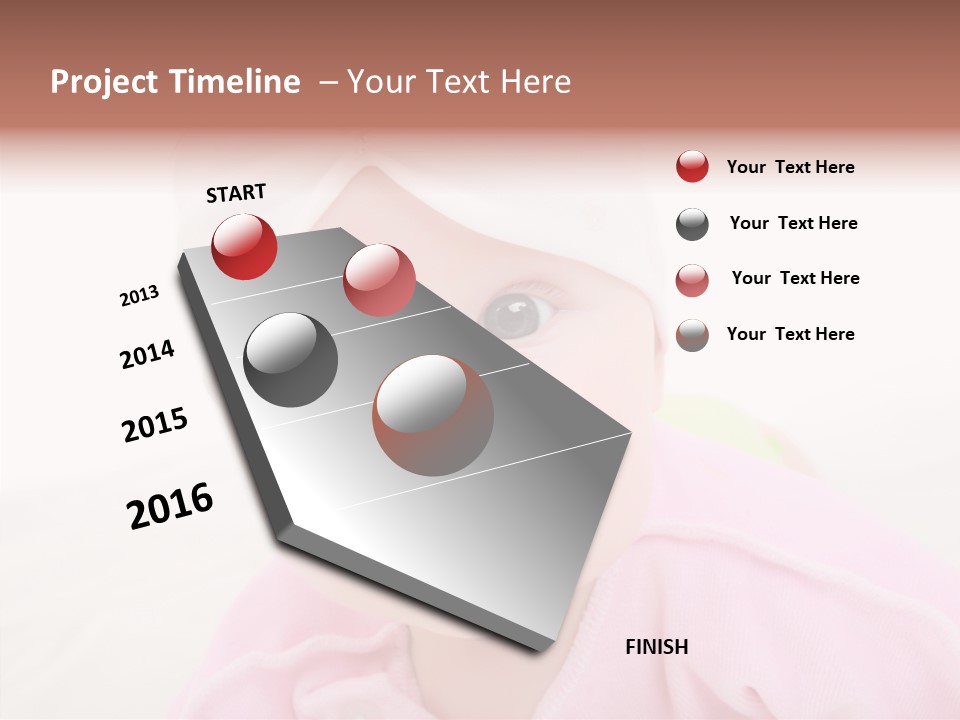 Project Timeline – Your Text Here

START

2013

2014

2015

2016

FINISH

Your Text Here

Your Text Here

Your Text Here

Your Text Here